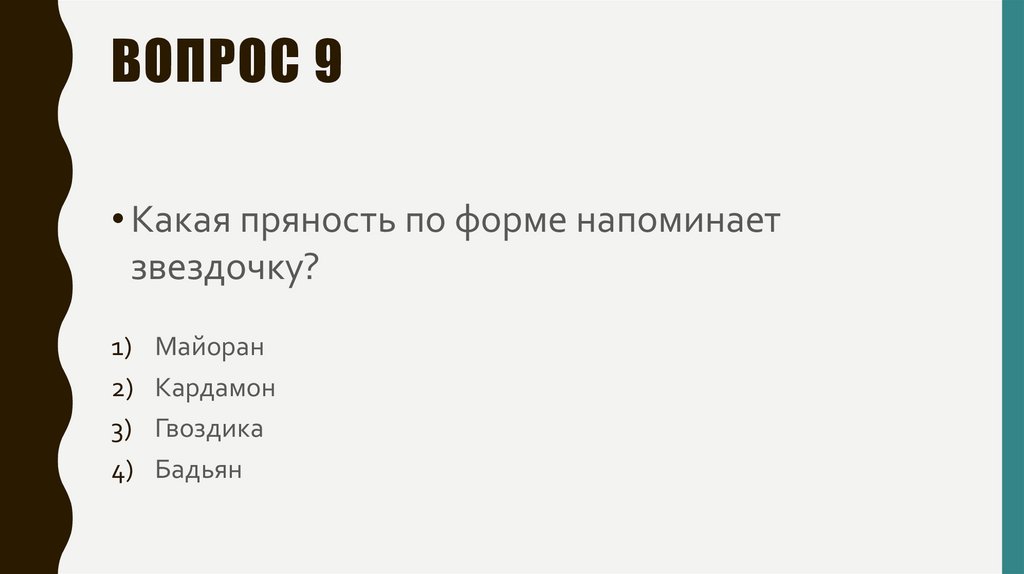 ВОПРОС 9

• Какая пряность по форме напоминает звездочку?

1) Майоран
2) Кардамон
3) Гвоздика
4) Бадьян